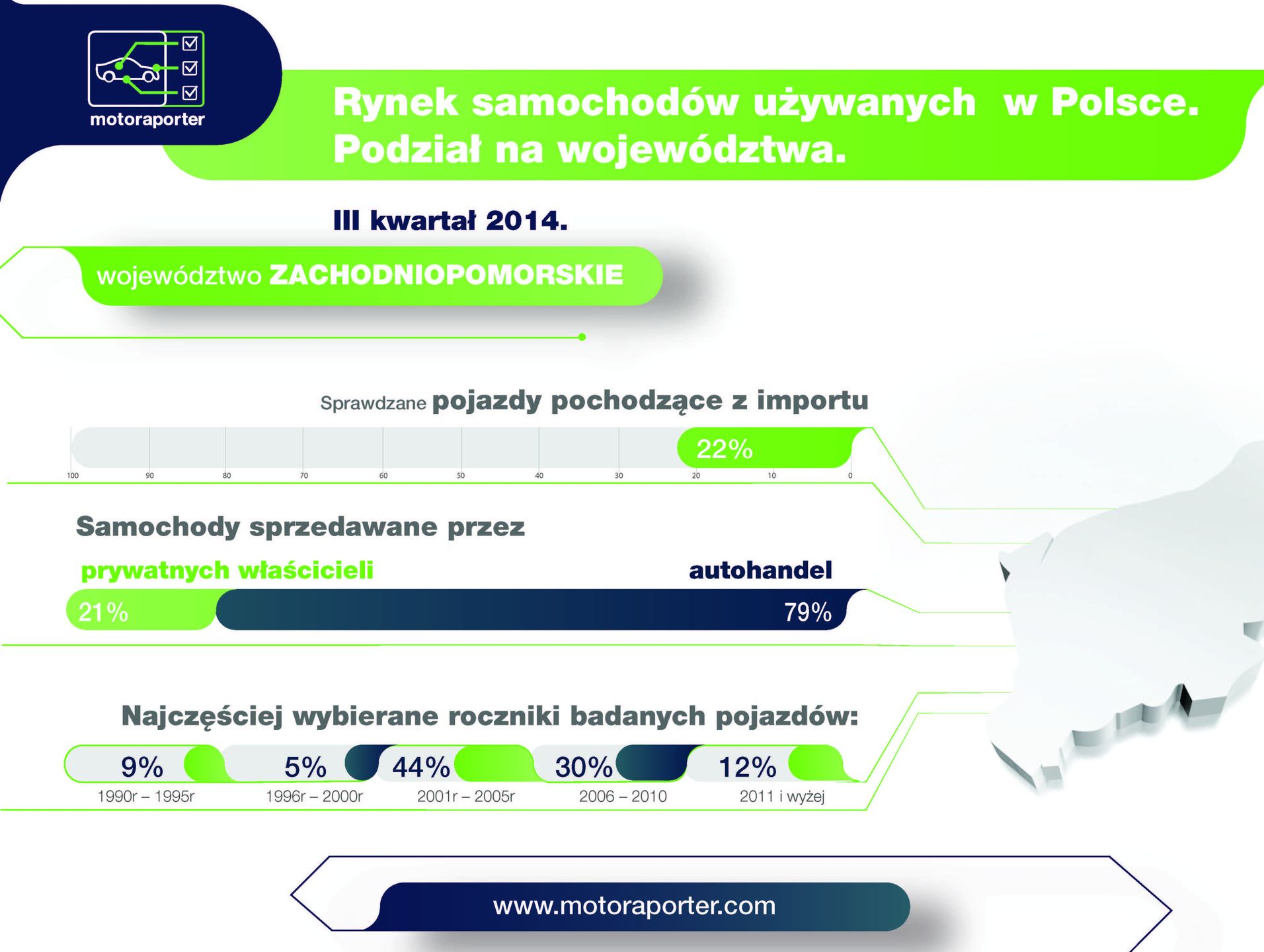 motoraporter

Rynek samochodów używanych w Polsce. Podział na województwa.

III kwartał 2014.

województwo ZACHODNIOPOMORSKIE

Sprawdzane pojazdy pochodzące z importu

22%

100 90 80 70 60 50 40 30 20 10 0

Samochody sprzedawane przez

prywatnych właścicieli

autohandel

21%

79%

Najczęściej wybierane roczniki badanych pojazdów:

9%
1990r – 1995r

5%
1996r – 2000r

44%
2001r – 2005r

30%
2006 – 2010

12%
2011 i wyżej

www.motoraporter.com